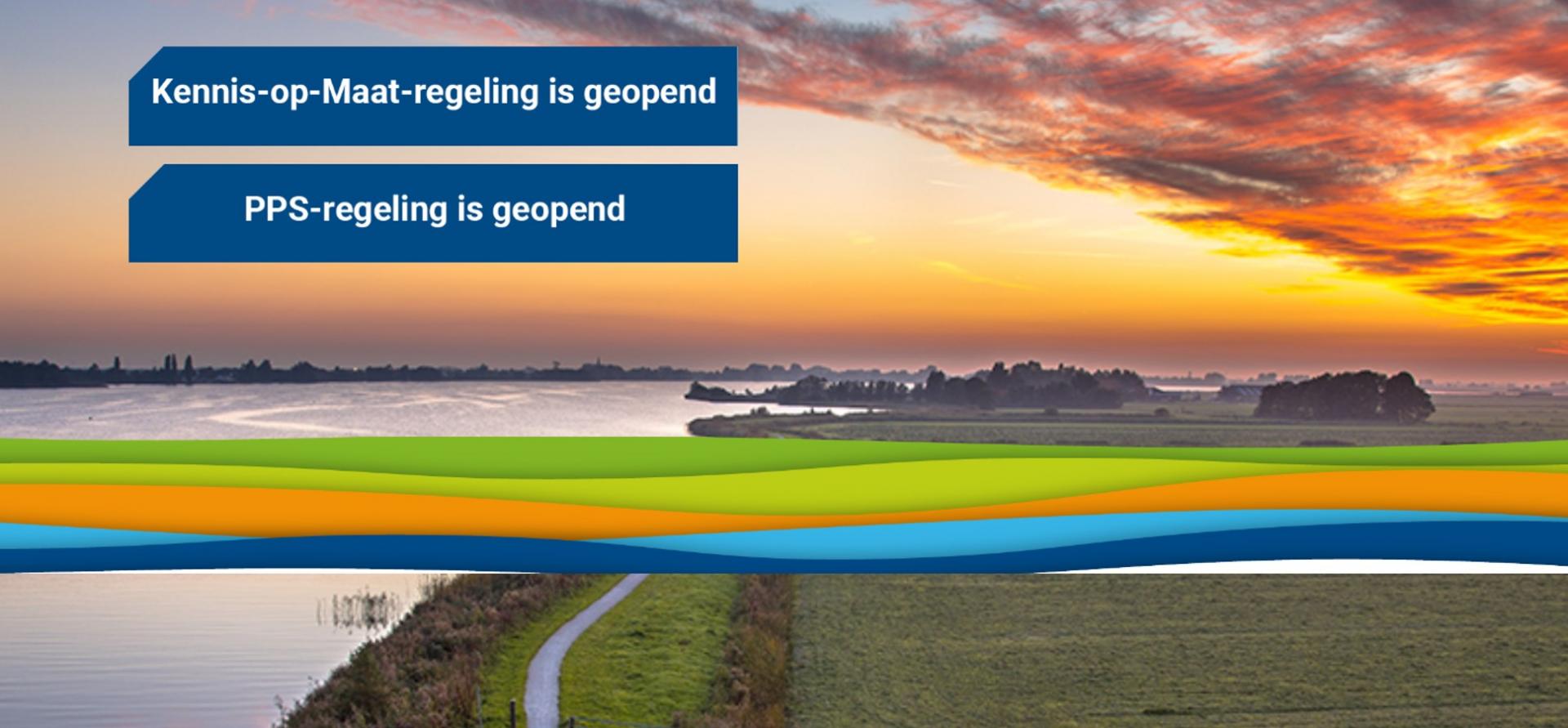 Kennis-op-Maat-regeling is geopend

PPS-regeling is geopend